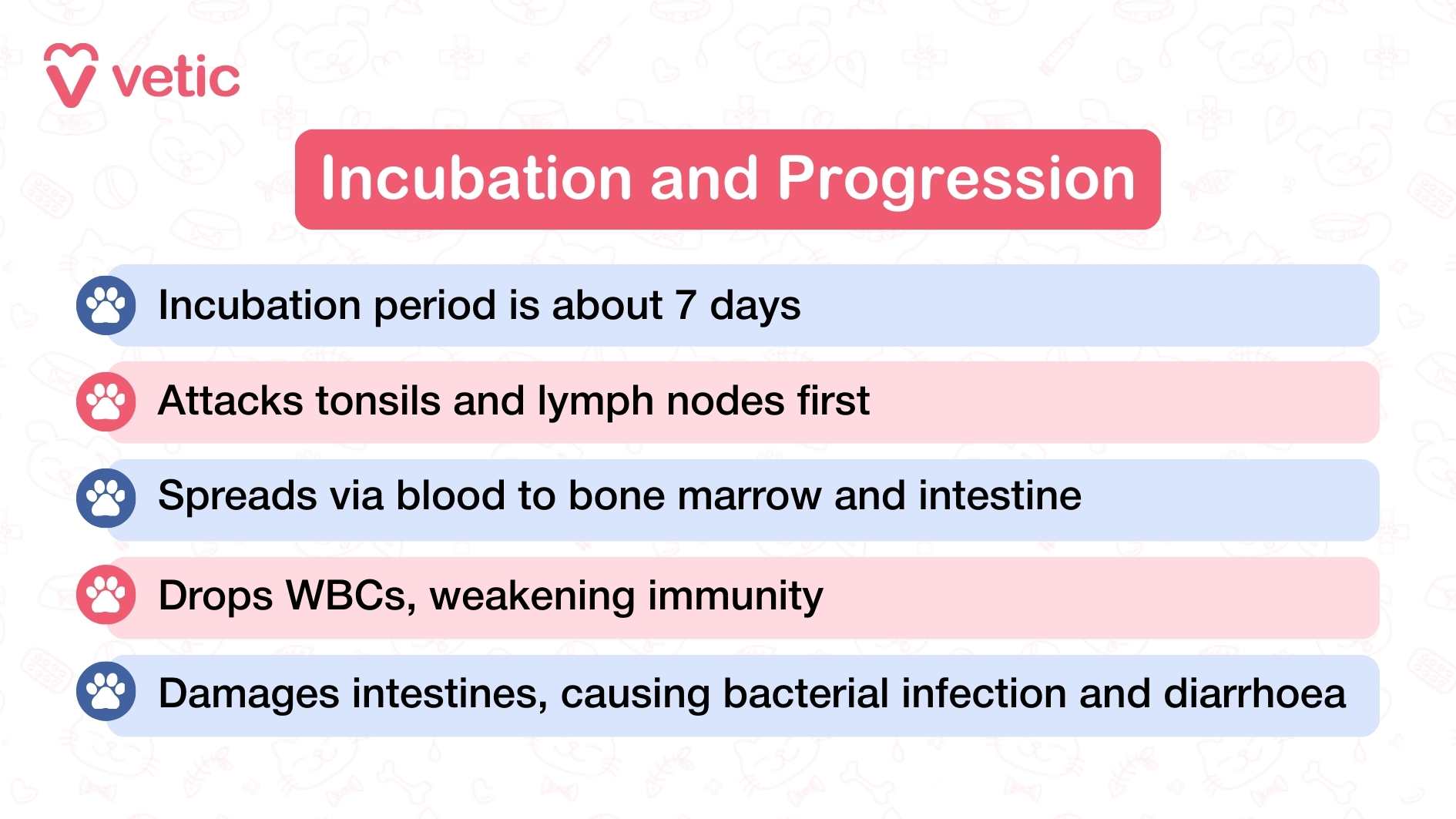 vetic

Incubation and Progression

Incubation period is about 7 days

Attacks tonsils and lymph nodes first

Spreads via blood to bone marrow and intestine

Drops WBCs, weakening immunity

Damages intestines, causing bacterial infection and diarrhoea